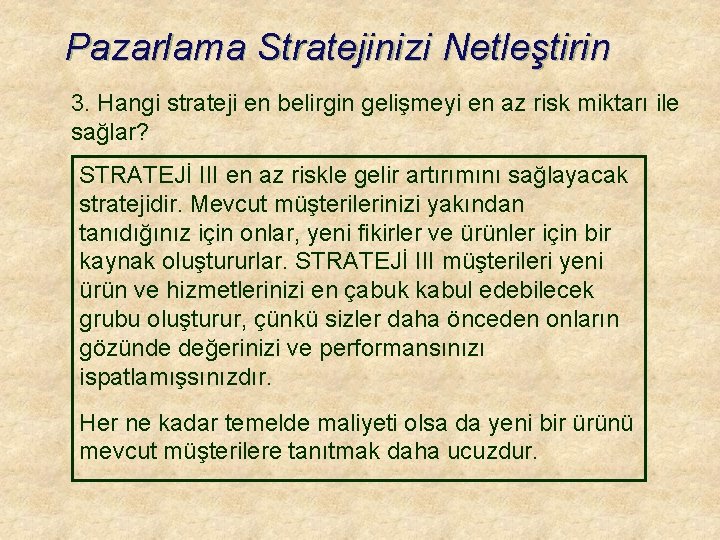 Pazarlama Stratejinizi Netleştirin

3. Hangi strateji en belirgin gelişmeyi en az risk miktarı ile sağlar?

STRATEJİ III en az riskle gelir artırımını sağlayacak stratejidir. Mevcut müşterilerinizi yakından tanıdığınız için onlar, yeni fikirler ve ürünler için bir kaynak oluştururlar. STRATEJİ III müşterileri yeni ürün ve hizmetlerinizi en çabuk kabul edebilecek grubu oluşturur, çünkü sizler daha önceden onların gözünde değerinizi ve performansınızı ispatlamışsınızdır.

Her ne kadar temelde maliyeti olsa da yeni bir ürünü mevcut müşterilere tanıtmak daha ucuzdur.